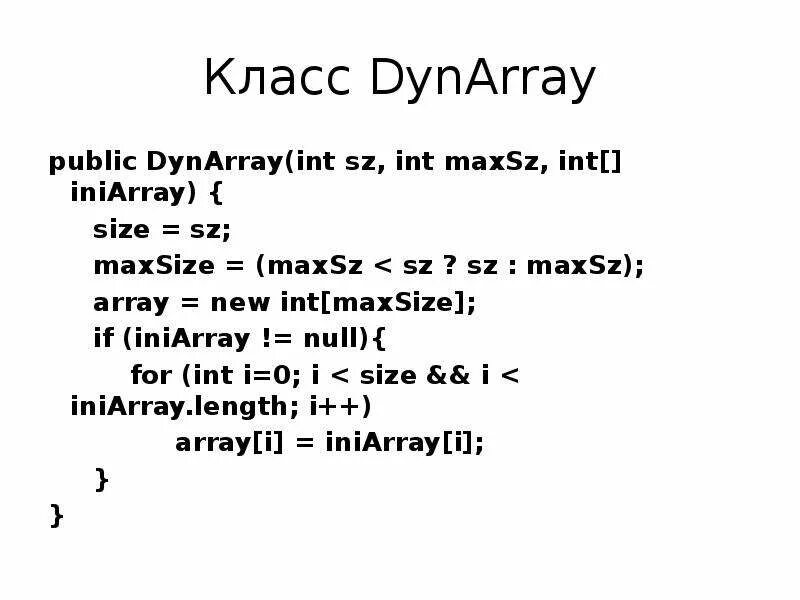 Класс DynArray

public DynArray(int sz, int maxSz, int[] iniArray) {
size = sz;
maxSize = (maxSz < sz ? sz : maxSz);
array = new int[maxSize];
if (iniArray != null){
for (int i=0; i < size && i < iniArray.length; i++)
array[i] = iniArray[i];
}
}